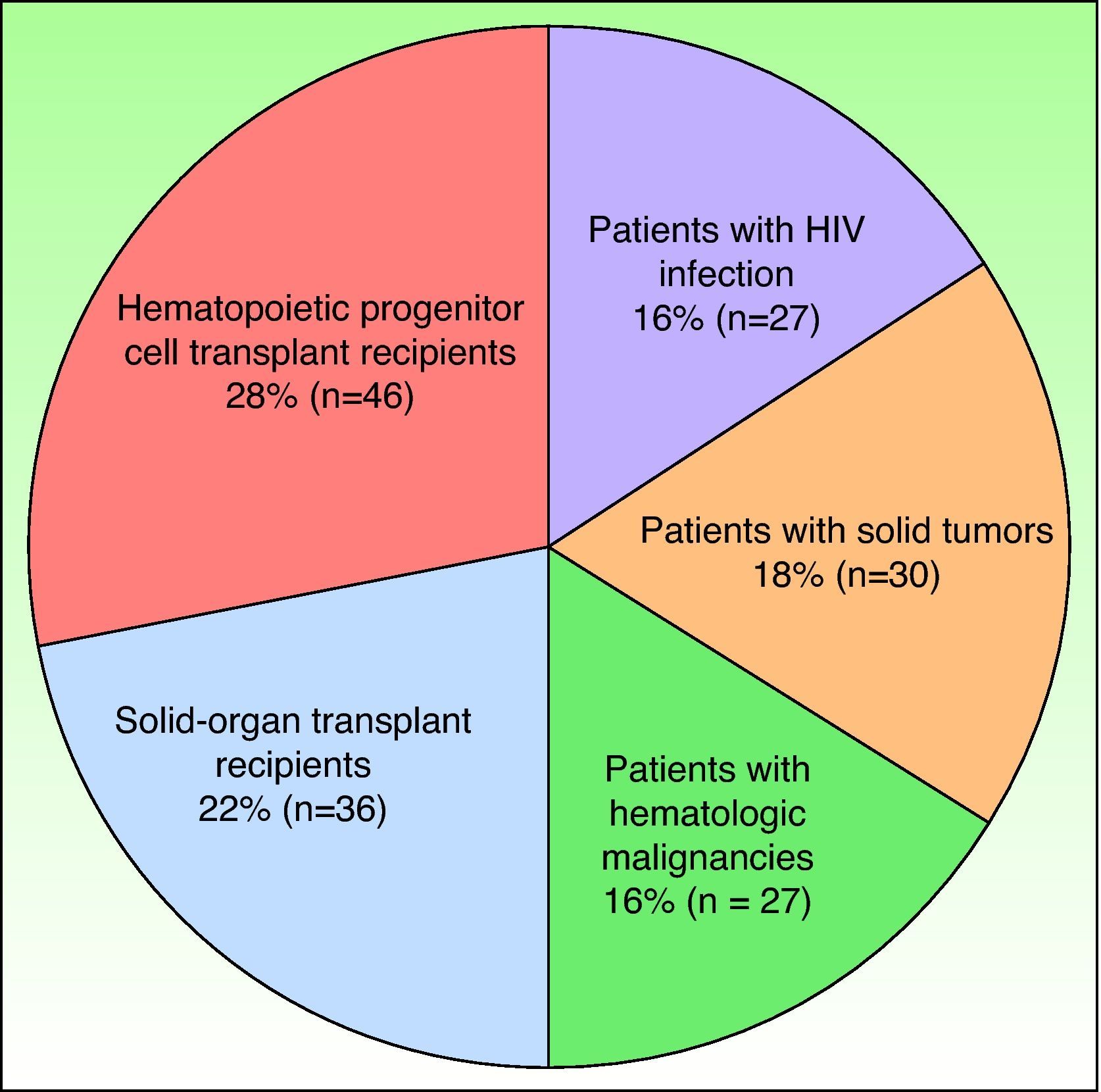 Hematopoietic progenitor cell transplant recipients
28% (n=46)

Patients with HIV infection
16% (n=27)

Patients with solid tumors
18% (n=30)

Solid-organ transplant recipients
22% (n=36)

Patients with hematologic malignancies
16% (n = 27)